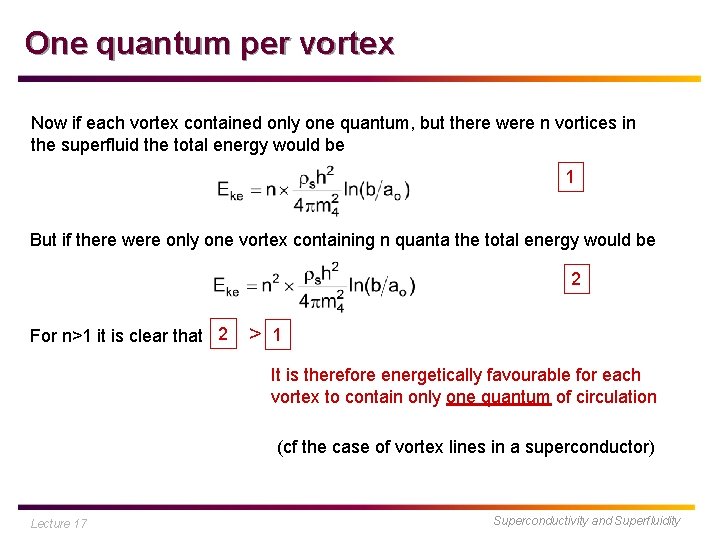 One quantum per vortex

Now if each vortex contained only one quantum, but there were n vortices in the superfluid the total energy would be

$E_{ke} = n \times \frac{\rho_s h^2}{4\pi m_4^2} \ln(b/a_o)$ 1

But if there were only one vortex containing n quanta the total energy would be

$E_{ke} = n^2 \times \frac{\rho_s h^2}{4\pi m_4^2} \ln(b/a_o)$ 2

For n>1 it is clear that 2 > 1

It is therefore energetically favourable for each vortex to contain only one quantum of circulation

(cf the case of vortex lines in a superconductor)

Lecture 17

Superconductivity and Superfluidity